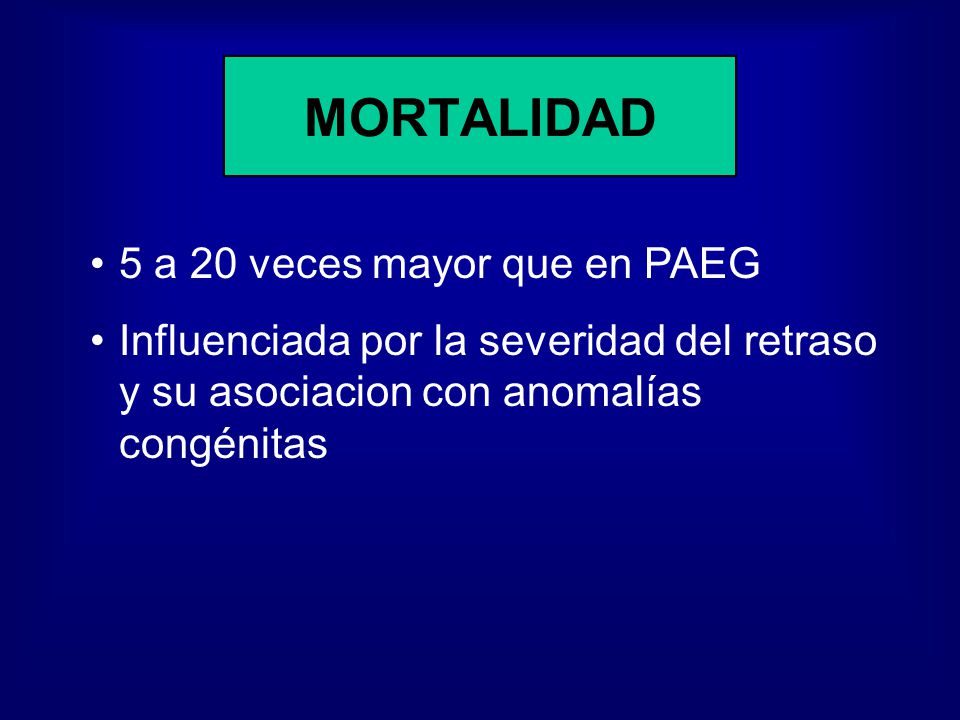 MORTALIDAD

• 5 a 20 veces mayor que en PAEG

• Influenciada por la severidad del retraso y su asociacion con anomalías congénitas